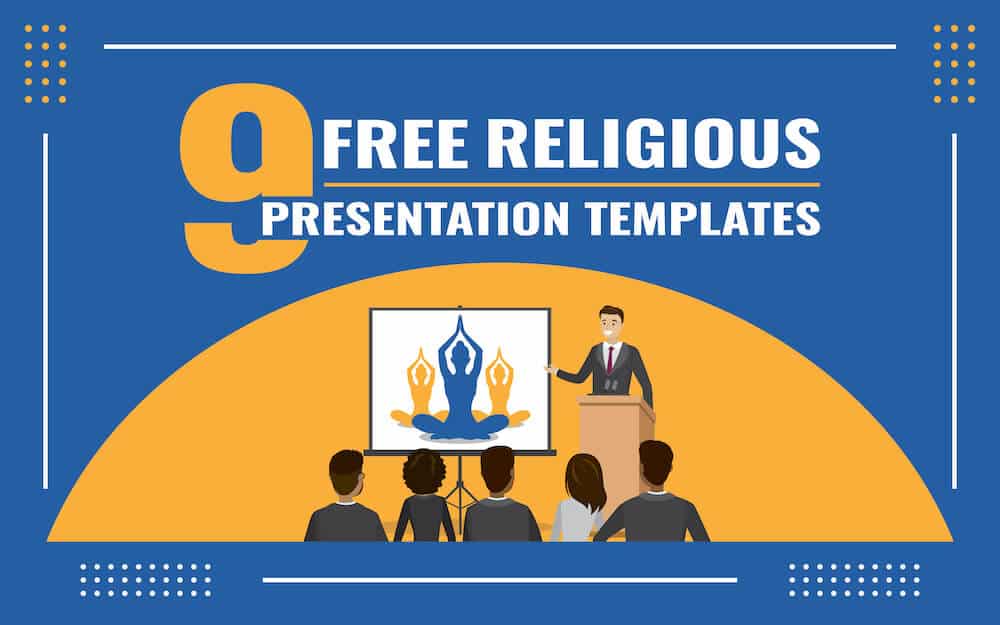 9 FREE RELIGIOUS PRESENTATION TEMPLATES